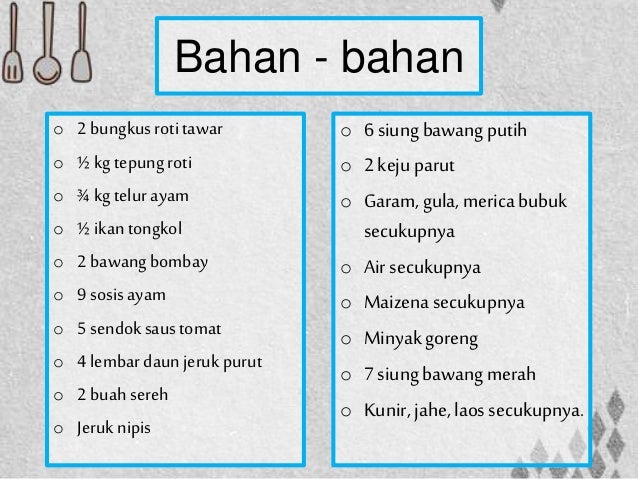 Bahan - bahan

o 2 bungkus roti tawar
o ½ kg tepung roti
o ¾ kg telur ayam
o ½ ikan tongkol
o 2 bawang bombay
o 9 sosis ayam
o 5 sendok saus tomat
o 4 lembar daun jeruk purut
o 2 buah sereh
o Jeruk nipis

o 6 siung bawang putih
o 2 keju parut
o Garam, gula, merica bubuk secukupnya
o Air secukupnya
o Maizena secukupnya
o Minyak goreng
o 7 siung bawang merah
o Kunir, jahe, laos secukupnya.